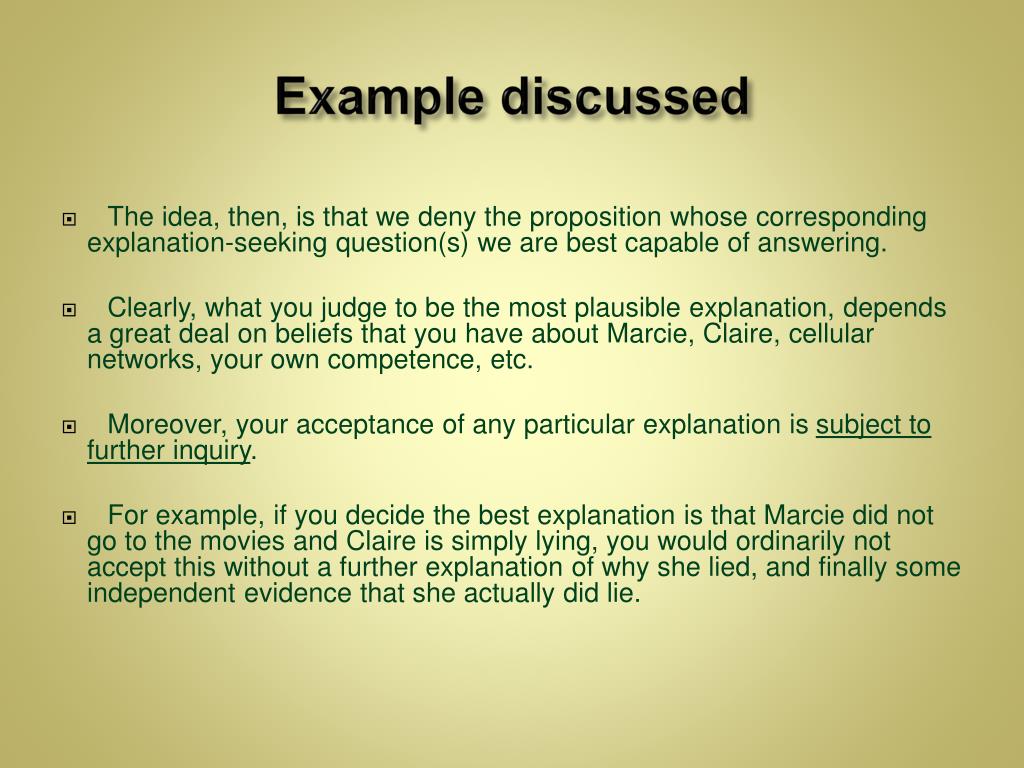 Example discussed

The idea, then, is that we deny the proposition whose corresponding explanation-seeking question(s) we are best capable of answering.

Clearly, what you judge to be the most plausible explanation, depends a great deal on beliefs that you have about Marcie, Claire, cellular networks, your own competence, etc.

Moreover, your acceptance of any particular explanation is subject to further inquiry.

For example, if you decide the best explanation is that Marcie did not go to the movies and Claire is simply lying, you would ordinarily not accept this without a further explanation of why she lied, and finally some independent evidence that she actually did lie.